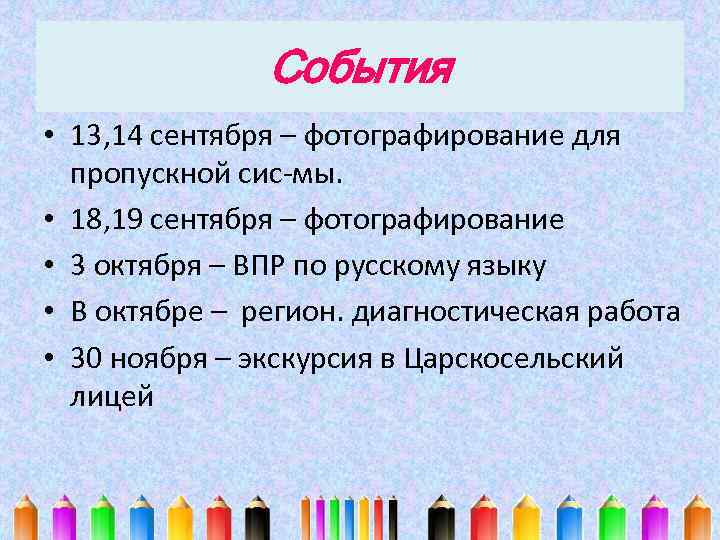 События

• 13,14 сентября – фотографирование для пропускной сис-мы.
• 18,19 сентября – фотографирование
• 3 октября – ВПР по русскому языку
• В октябре – регион. диагностическая работа
• 30 ноября – экскурсия в Царскосельский лицей